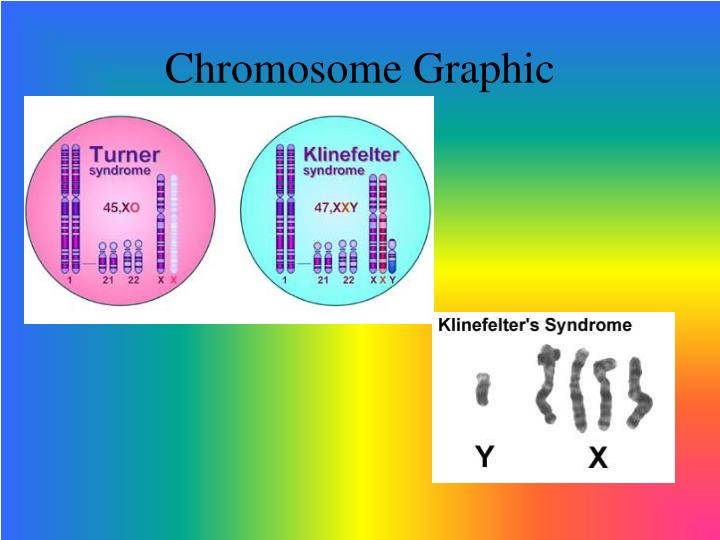 Chromosome Graphic

Turner syndrome

45,XO

1 21 22 X X

Klinefelter syndrome

47,XXY

1 21 22 X X Y

Klinefelter's Syndrome

Y X